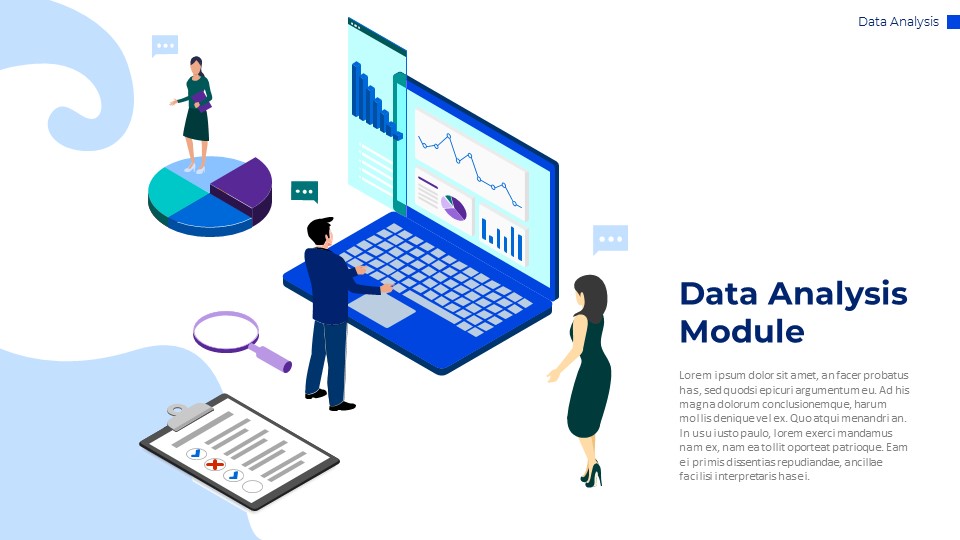 Data Analysis

Data Analysis Module

Lorem ipsum dolor sit amet, an facer probatus has, sed quodsi epicuri argumentum eu. Ad his magna dolorum conclusionemque, harum mollis denique vel ex. Quo atqui menandri an. In usu iusto paulo, lorem exerci mandamus nam ex, nam ea tollit oporteat patrioque. Eam ei primis dissentias repudiandae, ancillae facilisi interpretaris has ei.